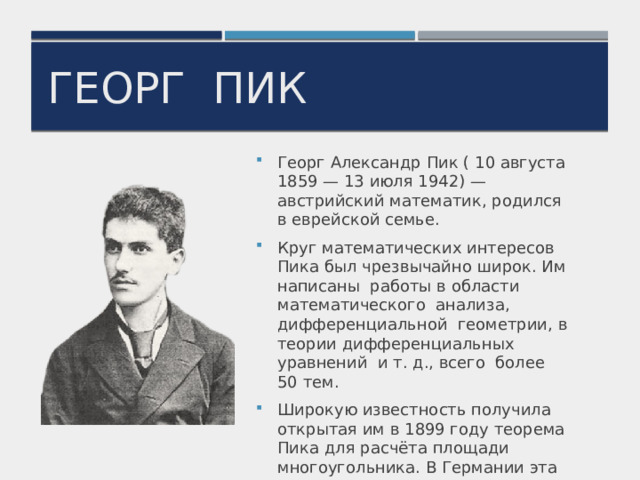 ГЕОРГ ПИК

Георг Александр Пик ( 10 августа 1859 — 13 июля 1942) — австрийский математик, родился в еврейской семье.

Круг математических интересов Пика был чрезвычайно широк. Им написаны работы в области математического анализа, дифференциальной геометрии, в теории дифференциальных уравнений и т. д., всего более 50 тем.

Широкую известность получила открытая им в 1899 году теорема Пика для расчёта площади многоугольника. В Германии эта